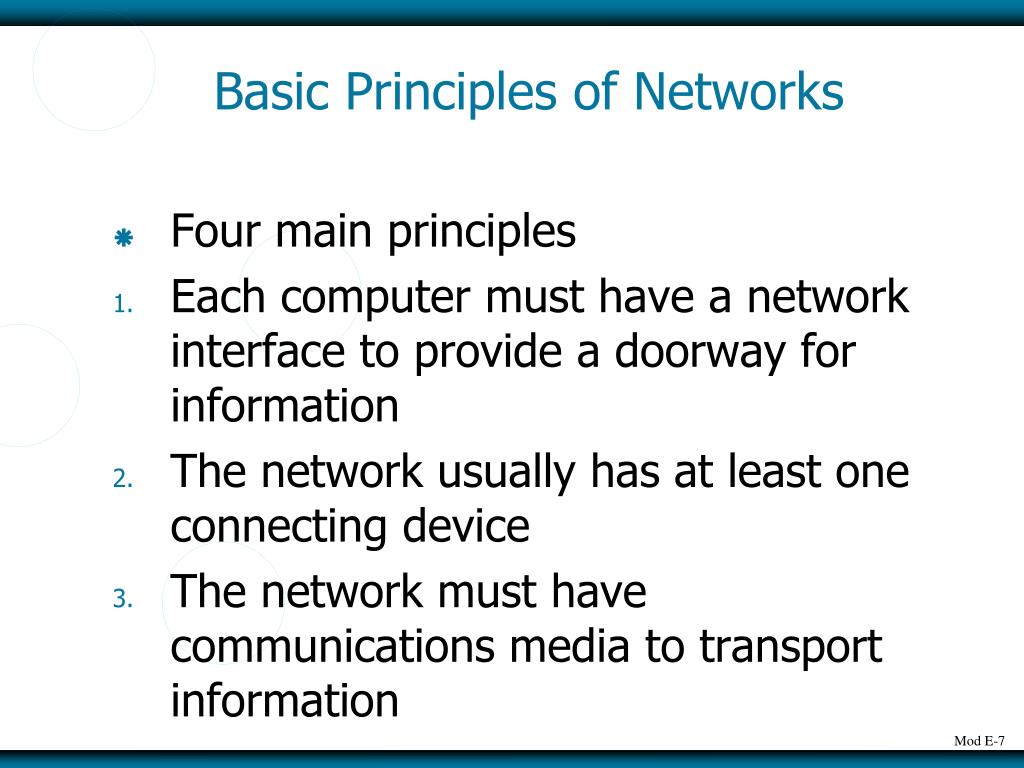 Basic Principles of Networks

Four main principles

1. Each computer must have a network interface to provide a doorway for information
2. The network usually has at least one connecting device
3. The network must have communications media to transport information

Mod E-7